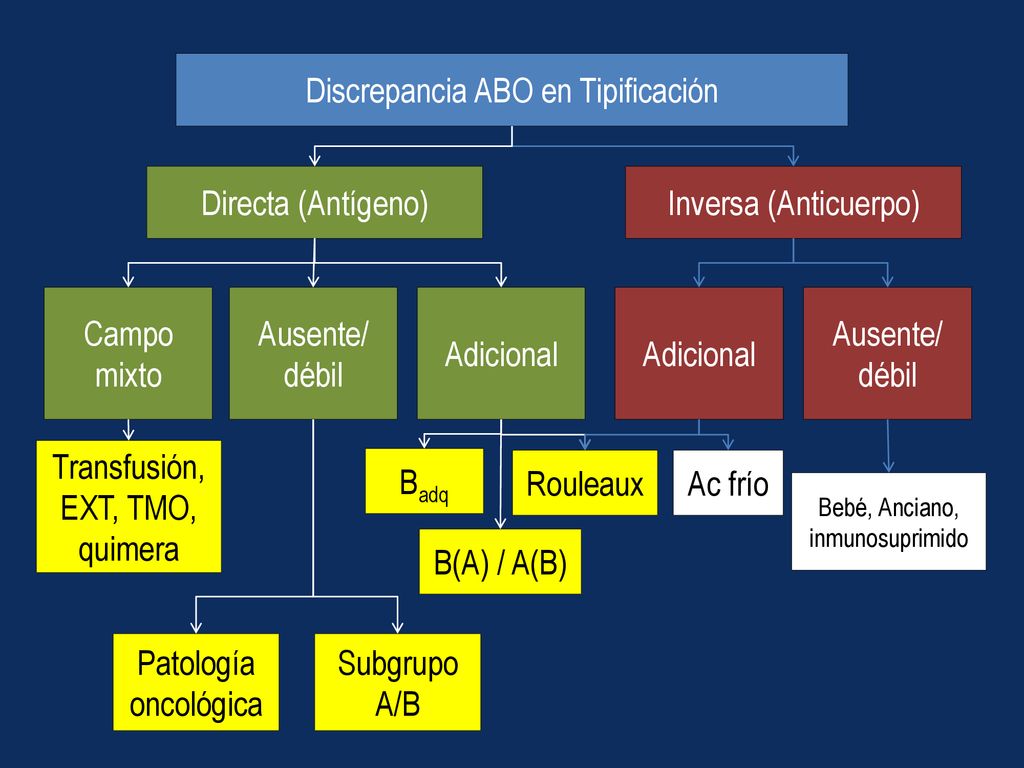 Discrepancia ABO en Tipificación

Directa (Antígeno)

Inversa (Anticuerpo)

Campo mixto

Ausente/ débil

Adicional

Adicional

Ausente/ débil

Transfusión, EXT, TMO, quimera

$B_{adq}$

Rouleaux

Ac frío

Bebé, Anciano, inmunosuprimido

B(A) / A(B)

Patología oncológica

Subgrupo A/B